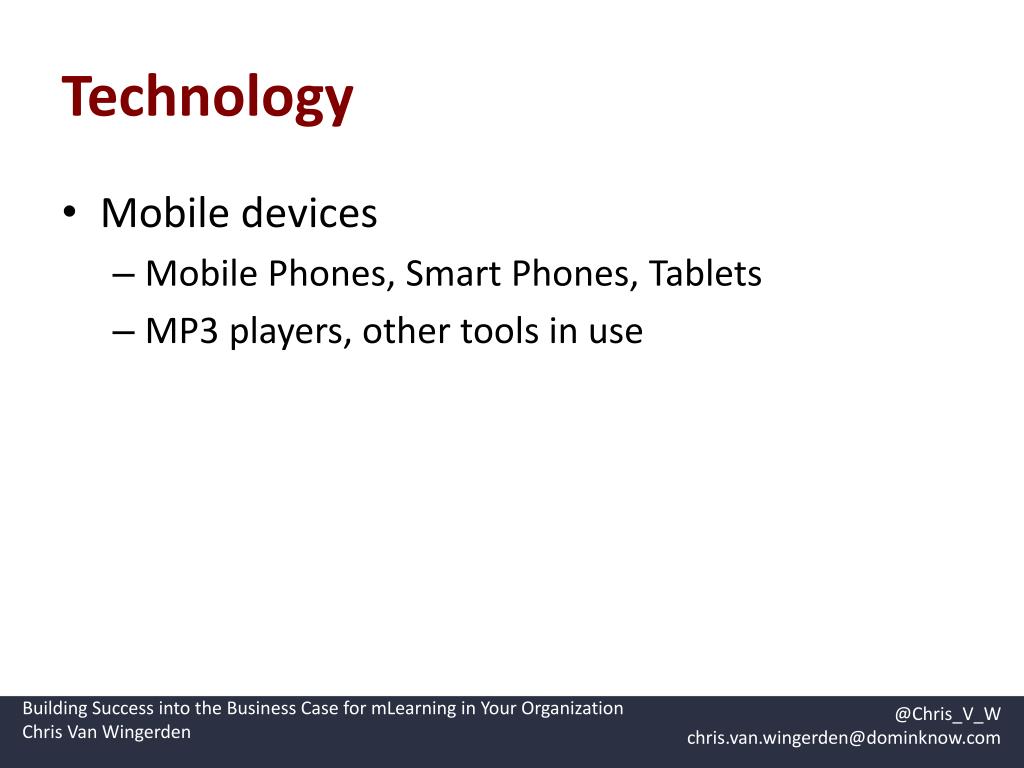 Technology

• Mobile devices
– Mobile Phones, Smart Phones, Tablets
– MP3 players, other tools in use

Building Success into the Business Case for mLearning in Your Organization
Chris Van Wingerden

@Chris_V_W
chris.van.wingerden@dominknow.com